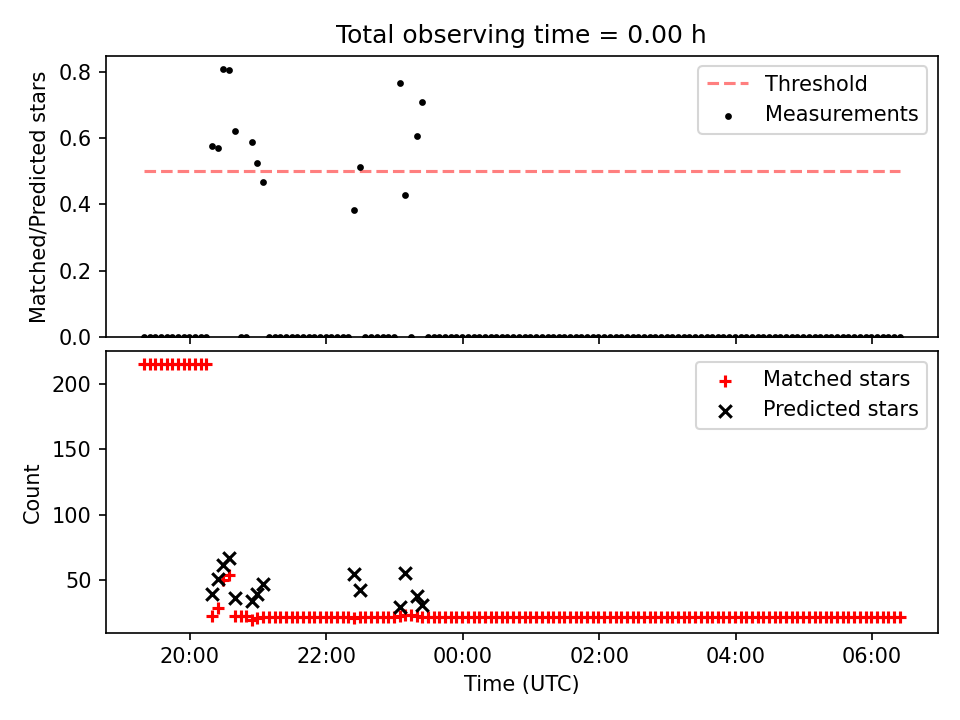 Total observing time = 0.00 h

Matched/Predicted stars

0.8
0.6
0.4
0.2
0.0

Threshold
Measurements

Count

200
150
100
50

Matched stars
Predicted stars

20:00
22:00
00:00
02:00
04:00
06:00

Time (UTC)